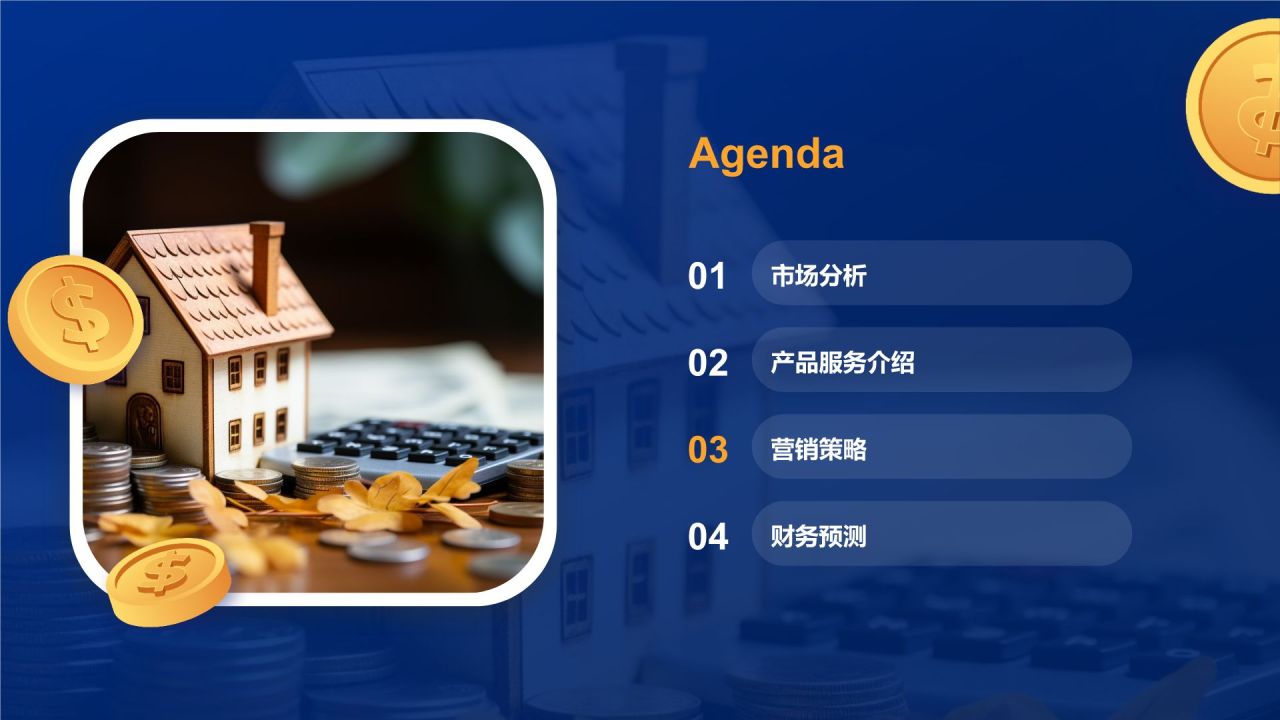 Agenda

01 市场分析

02 产品服务介绍

03 营销策略

04 财务预测